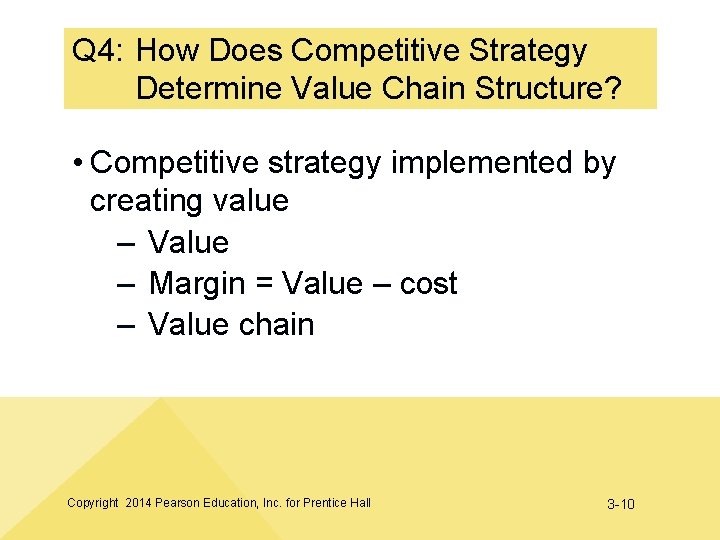 Q4: How Does Competitive Strategy Determine Value Chain Structure?

• Competitive strategy implemented by creating value
– Value
– Margin = Value – cost
– Value chain

Copyright 2014 Pearson Education, Inc. for Prentice Hall

3-10